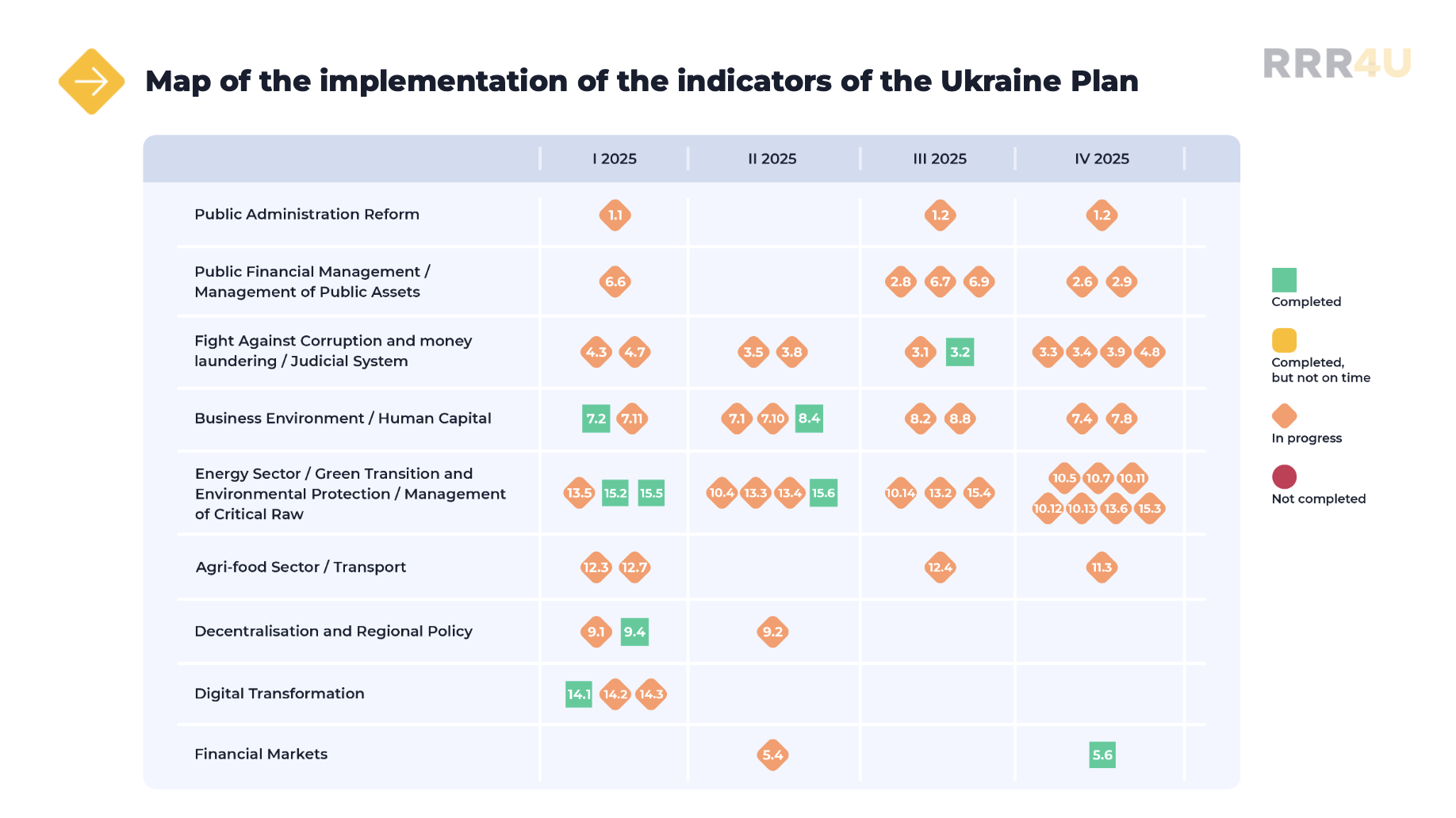 Map of the implementation of the indicators of the Ukraine Plan

RRR4U

| | I 2025 | II 2025 | III 2025 | IV 2025 |
|---|---|---|---|---|
| Public Administration Reform | 1.1 | | 1.2 | 1.2 |
| Public Financial Management / Management of Public Assets | 6.6 | | 2.8 6.7 6.9 | 2.6 2.9 |
| Fight Against Corruption and money laundering / Judicial System | 4.3 4.7 | 3.5 3.8 | 3.1 3.2 | 3.3 3.4 3.9 4.8 |
| Business Environment / Human Capital | 7.2 7.11 | 7.1 7.10 8.4 | 8.2 8.8 | 7.4 7.8 |
| Energy Sector / Green Transition and Environmental Protection / Management of Critical Raw | 13.5 15.2 15.5 | 10.4 13.3 13.4 15.6 | 10.14 13.2 15.4 | 10.5 10.7 10.11 10.12 10.13 13.6 15.3 |
| Agri-food Sector / Transport | 12.3 12.7 | | 12.4 | 11.3 |
| Decentralisation and Regional Policy | 9.1 9.4 | 9.2 | | |
| Digital Transformation | 14.1 14.2 14.3 | | | |
| Financial Markets | | 5.4 | | 5.6 |

Completed

Completed, but not on time

In progress

Not completed